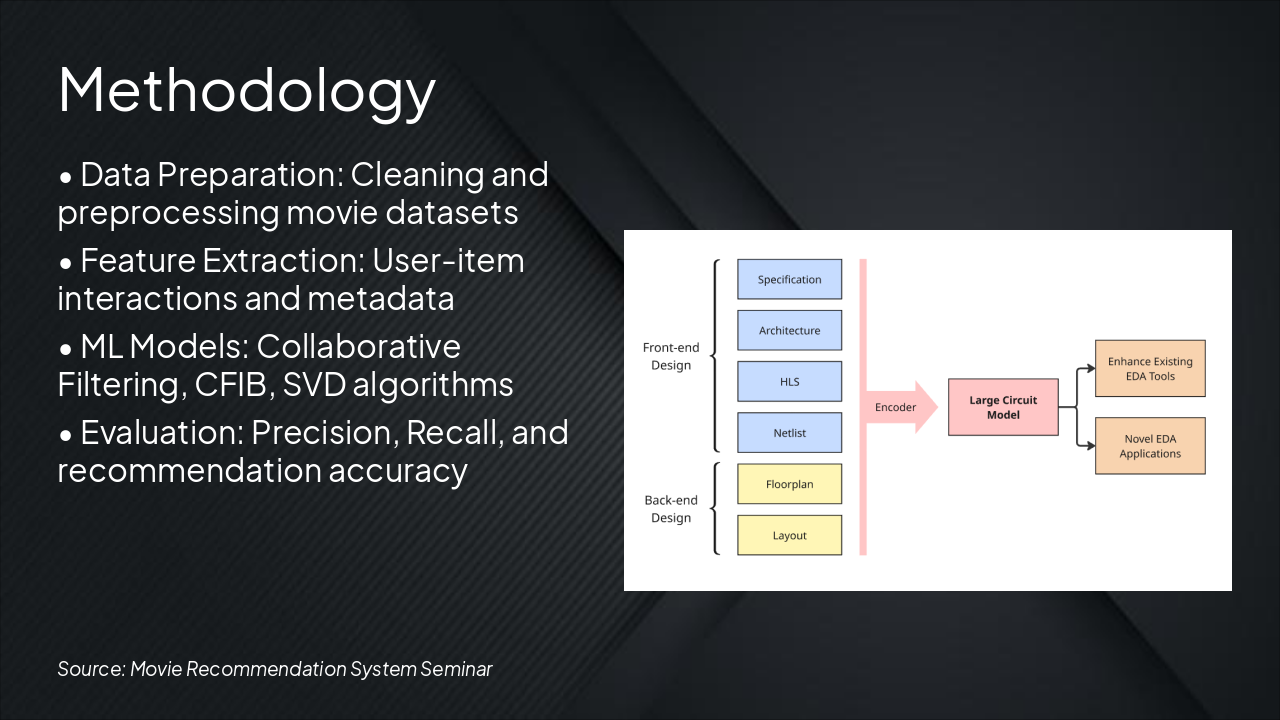 Methodology

• Data Preparation: Cleaning and preprocessing movie datasets

• Feature Extraction: User-item interactions and metadata

• ML Models: Collaborative Filtering, CFIB, SVD algorithms

• Evaluation: Precision, Recall, and recommendation accuracy

Front-end Design

Specification

Architecture

HLS

Netlist

Back-end Design

Floorplan

Layout

Encoder

Large Circuit Model

Enhance Existing EDA Tools

Novel EDA Applications

Source: Movie Recommendation System Seminar